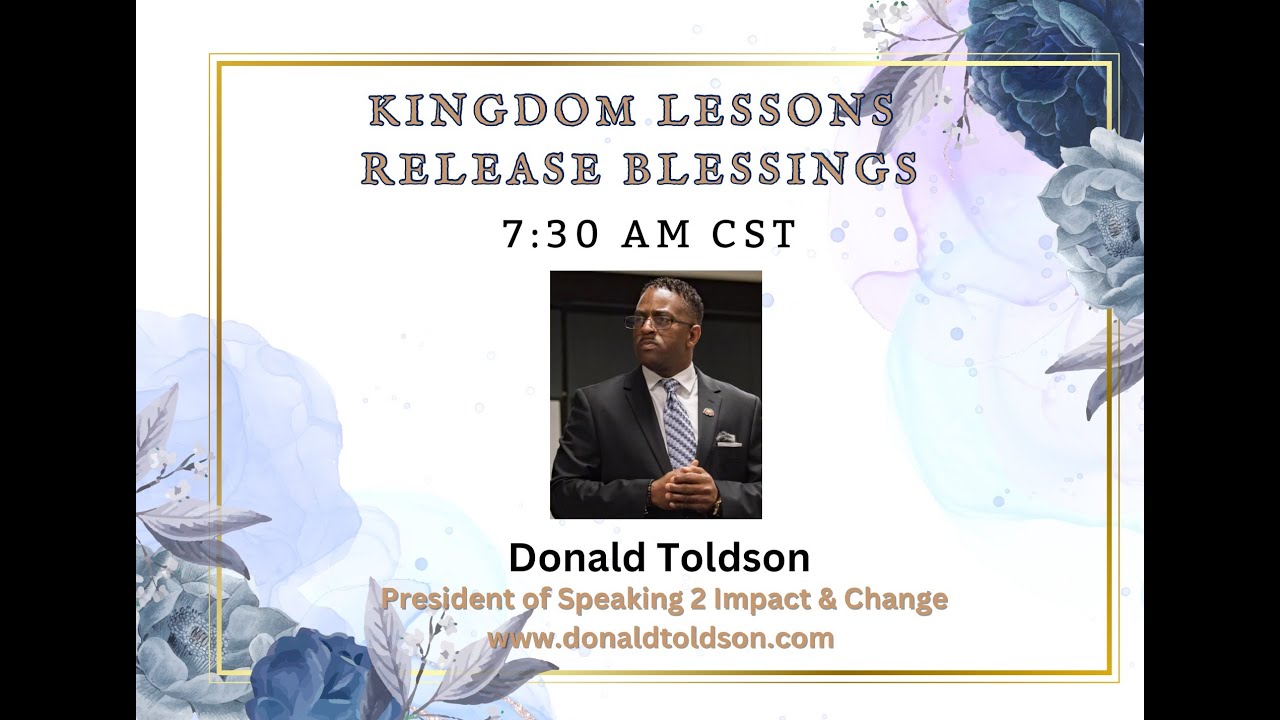 KINGDOM LESSONS
RELEASE BLESSINGS

7:30 AM CST

Donald Toldson
President of Speaking 2 Impact & Change
www.donaldtoldson.com